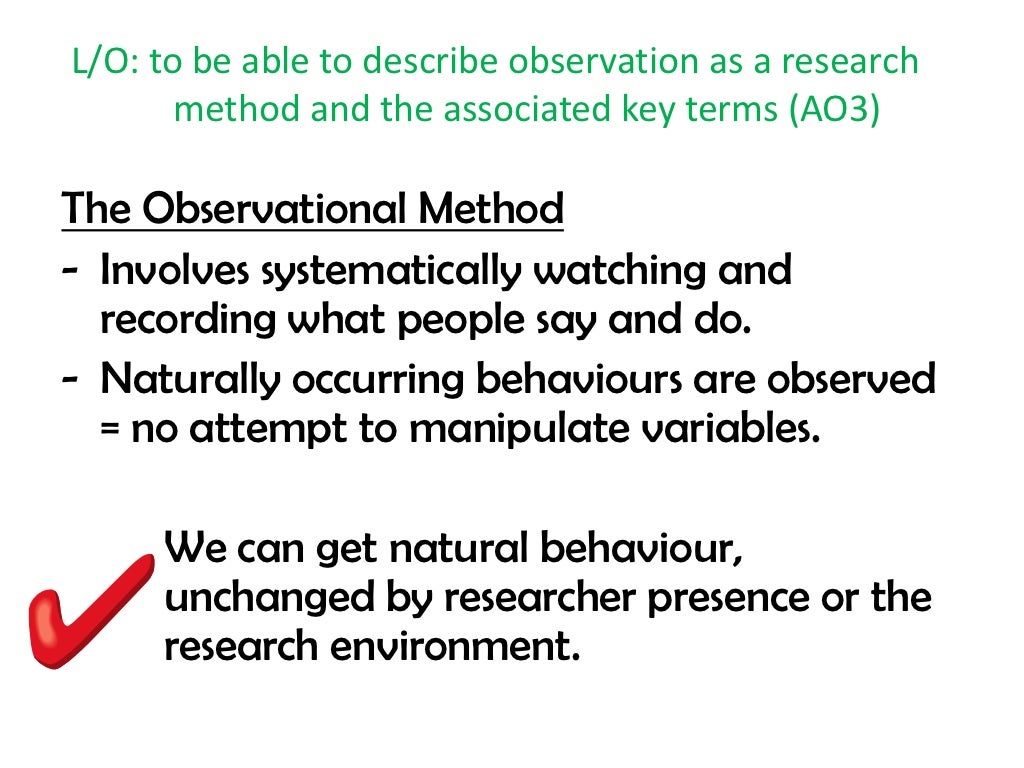 L/O: to be able to describe observation as a research method and the associated key terms (AO3)

The Observational Method

- Involves systematically watching and recording what people say and do.
- Naturally occurring behaviours are observed = no attempt to manipulate variables.

We can get natural behaviour, unchanged by researcher presence or the research environment.